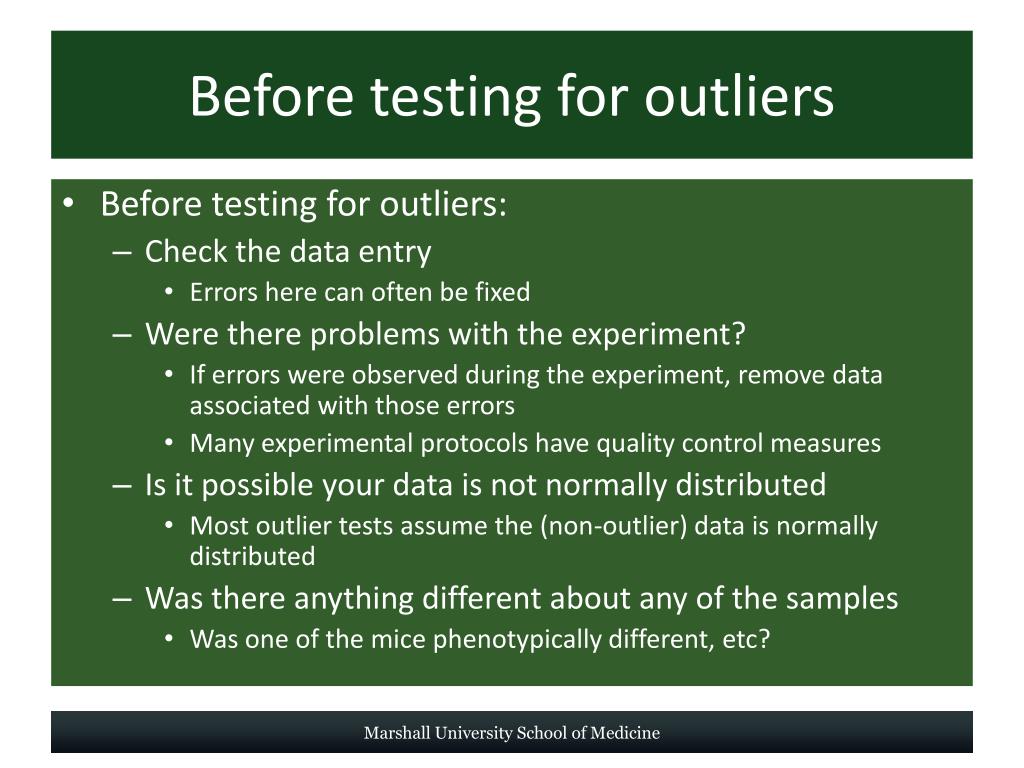 Before testing for outliers

• Before testing for outliers:
– Check the data entry
• Errors here can often be fixed
– Were there problems with the experiment?
• If errors were observed during the experiment, remove data associated with those errors
• Many experimental protocols have quality control measures
– Is it possible your data is not normally distributed
• Most outlier tests assume the (non-outlier) data is normally distributed
– Was there anything different about any of the samples
• Was one of the mice phenotypically different, etc?

Marshall University School of Medicine